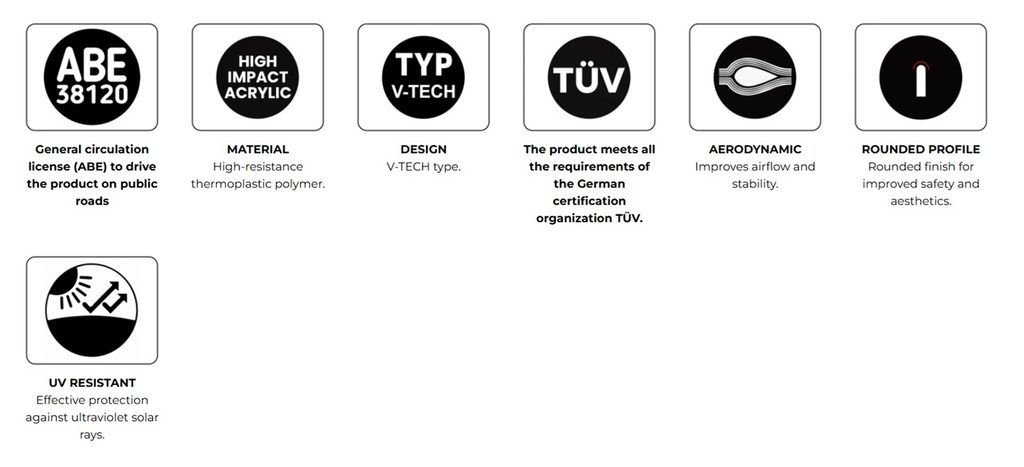 ABE
38120

General circulation license (ABE) to drive the product on public roads

HIGH
IMPACT
ACRYLIC

MATERIAL
High-resistance thermoplastic polymer.

TYP
V-TECH

DESIGN
V-TECH type.

TÜV

The product meets all the requirements of the German certification organization TÜV.

AERODYNAMIC
Improves airflow and stability.

ROUNDED PROFILE
Rounded finish for improved safety and aesthetics.

UV RESISTANT
Effective protection against ultraviolet solar rays.